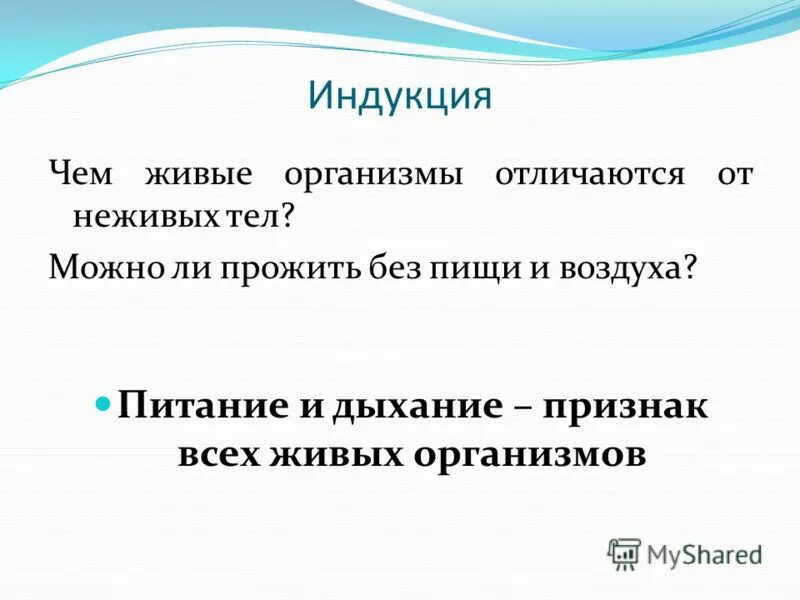 Индукция

Чем живые организмы отличаются от неживых тел?

Можно ли прожить без пищи и воздуха?

Питание и дыхание – признак всех живых организмов

MyShared